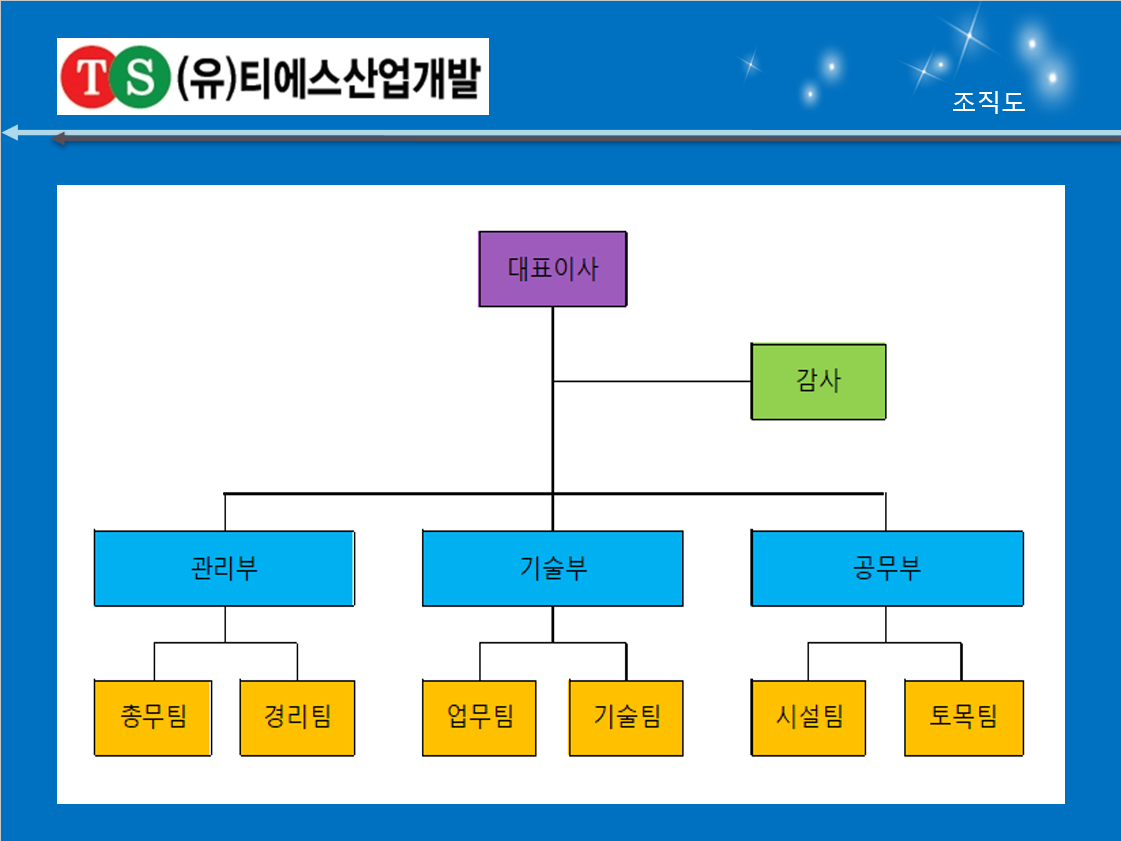 TS (유)티에스산업개발

조직도

대표이사

감사

관리부

기술부

공무부

총무팀

경리팀

업무팀

기술팀

시설팀

토목팀